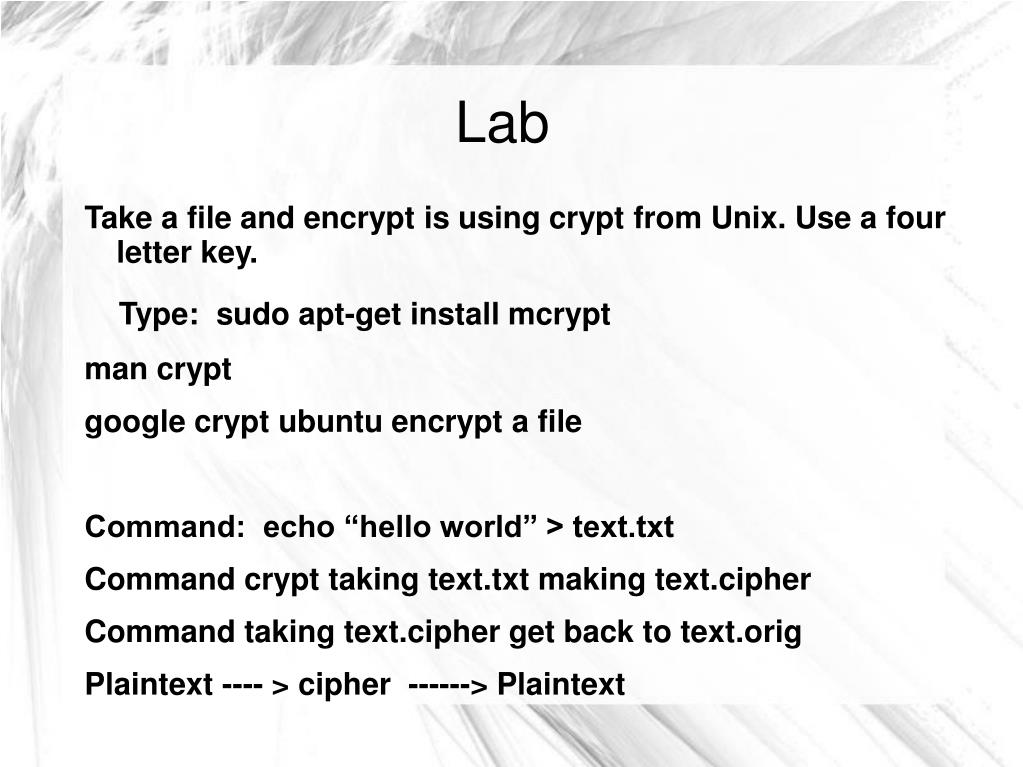 Lab

Take a file and encrypt is using crypt from Unix. Use a four letter key.

Type: sudo apt-get install mcrypt

man crypt

google crypt ubuntu encrypt a file

Command: echo “hello world” > text.txt

Command crypt taking text.txt making text.cipher

Command taking text.cipher get back to text.orig

Plaintext ---- > cipher ------> Plaintext